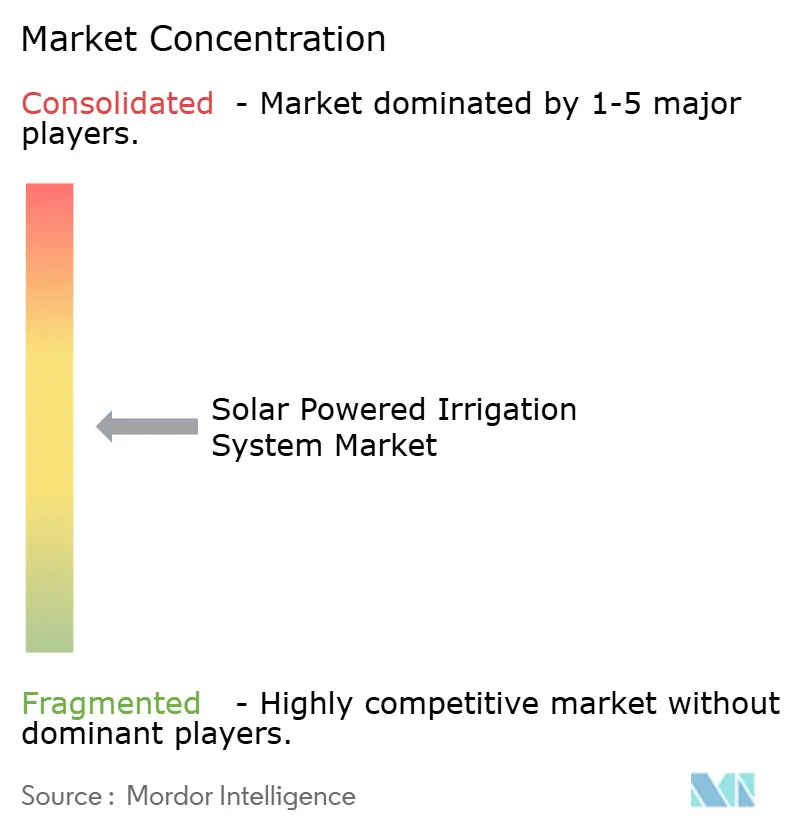 Market Concentration

Consolidated - Market dominated by 1-5 major players.

Solar Powered Irrigation System Market

Fragmented - Highly competitive market without dominant players.

Source : Mordor Intelligence